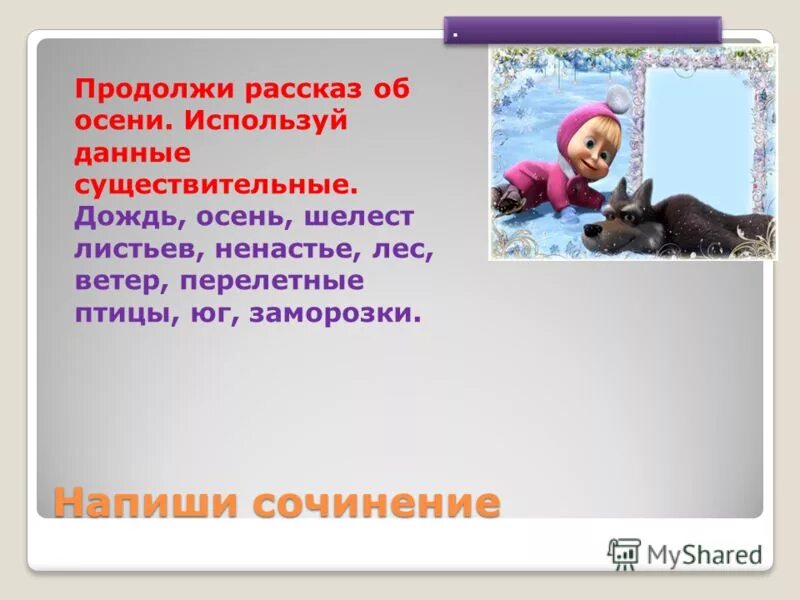 .

Продолжи рассказ об осени. Используй данные существительные.
Дождь, осень, шелест листьев, ненастье, лес, ветер, перелетные птицы, юг, заморозки.

Напиши сочинение

MyShared